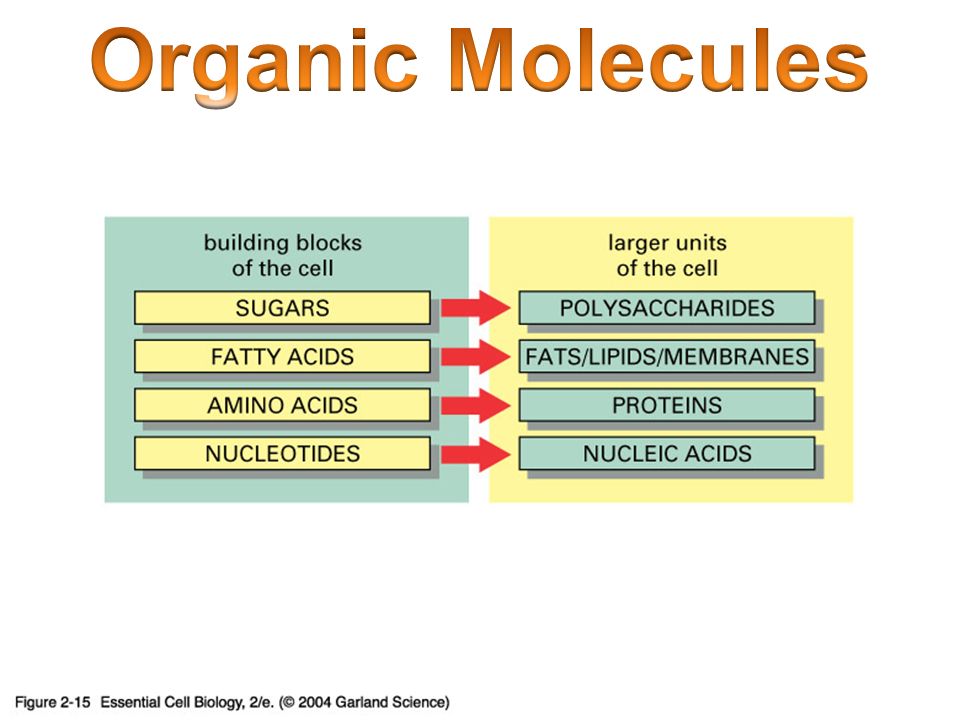 Organic Molecules

building blocks of the cell

SUGARS

FATTY ACIDS

AMINO ACIDS

NUCLEOTIDES

larger units of the cell

POLYSACCHARIDES

FATS/LIPIDS/MEMBRANES

PROTEINS

NUCLEIC ACIDS

Figure 2-15 Essential Cell Biology, 2/e. (© 2004 Garland Science)